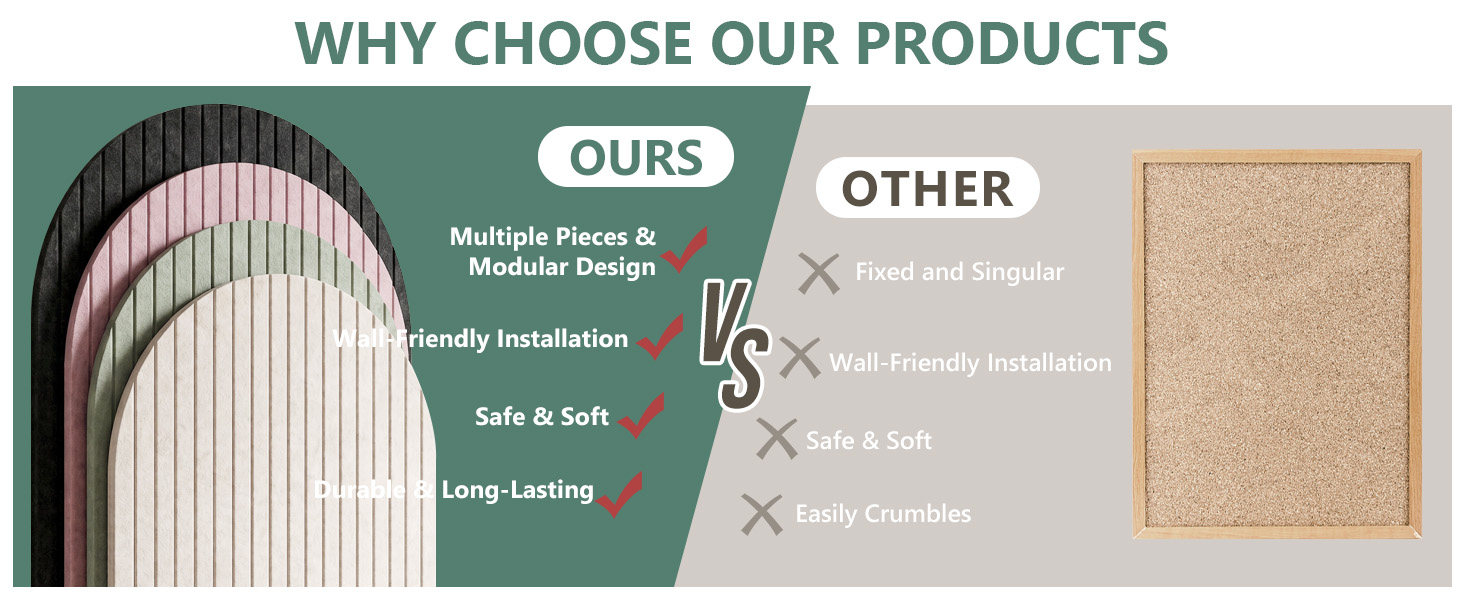 WHY CHOOSE OUR PRODUCTS

OURS

Multiple Pieces & Modular Design

Wall-Friendly Installation

Safe & Soft

Durable & Long-Lasting

VS

OTHER

Fixed and Singular

Wall-Friendly Installation

Safe & Soft

Easily Crumbles